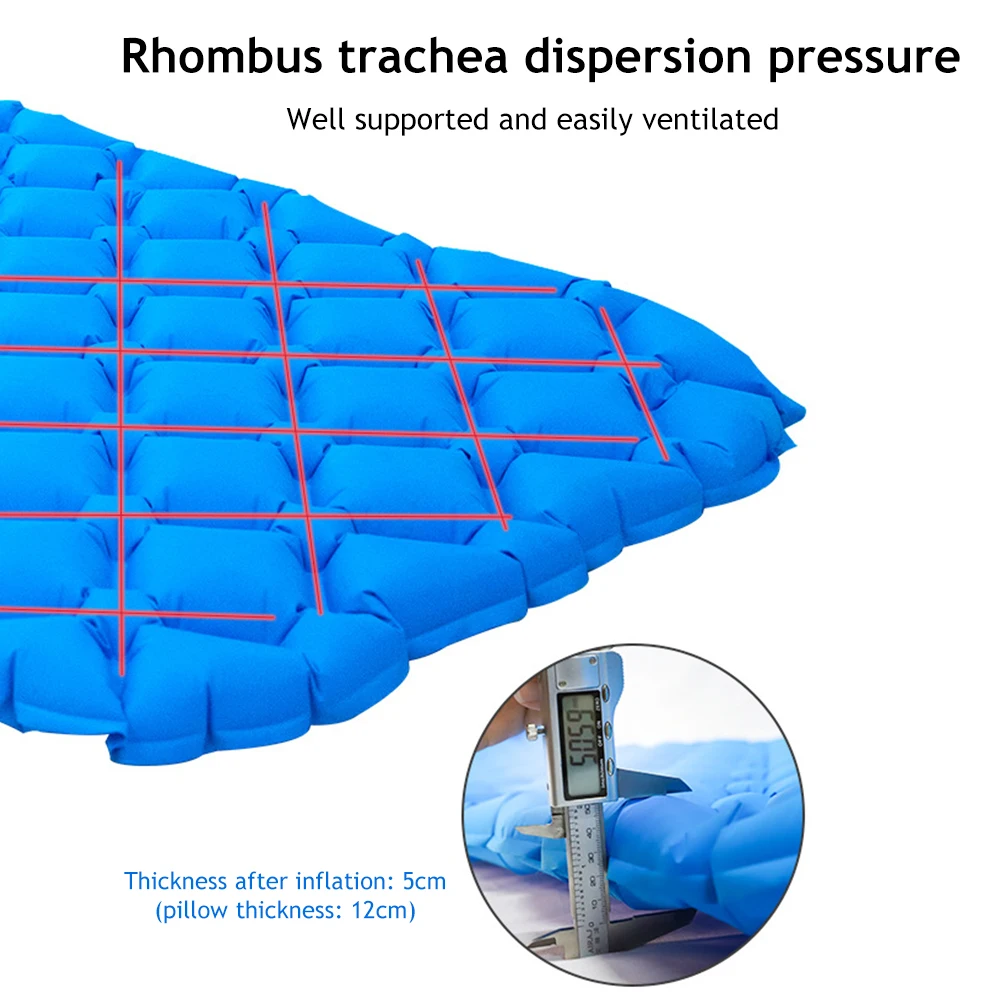 Rhombus trachea dispersion pressure

Well supported and easily ventilated

50.59

Thickness after inflation: 5cm
(pillow thickness: 12cm)